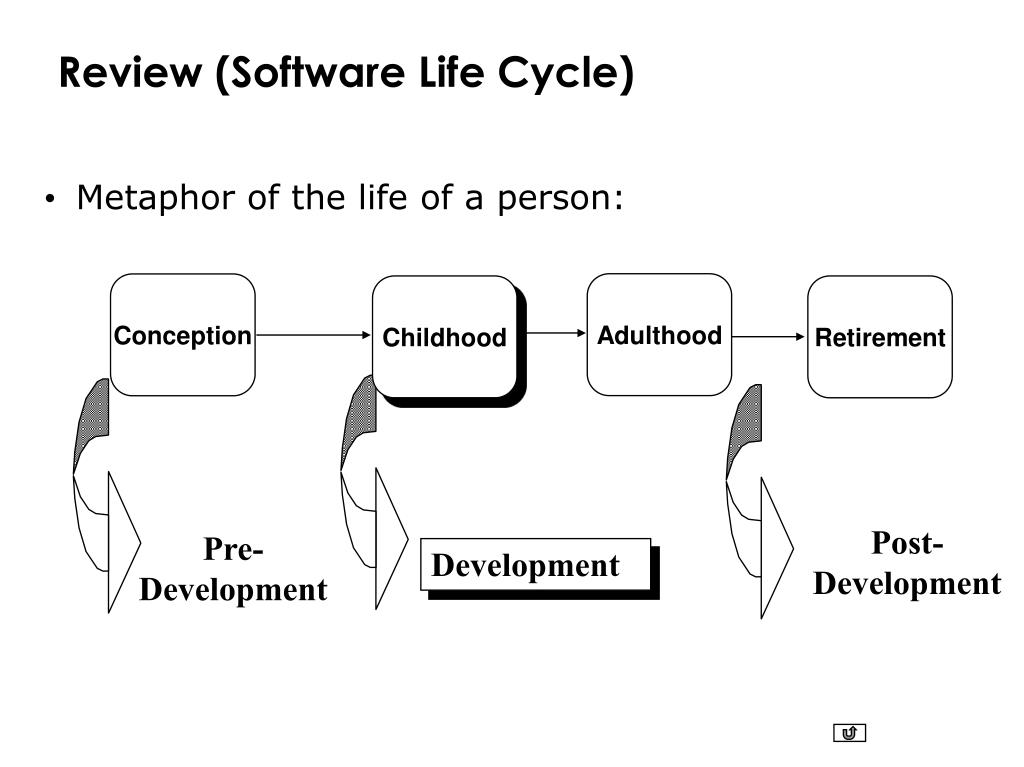 Review (Software Life Cycle)

• Metaphor of the life of a person:

Conception

Childhood

Adulthood

Retirement

Pre-Development

Development

Post-Development